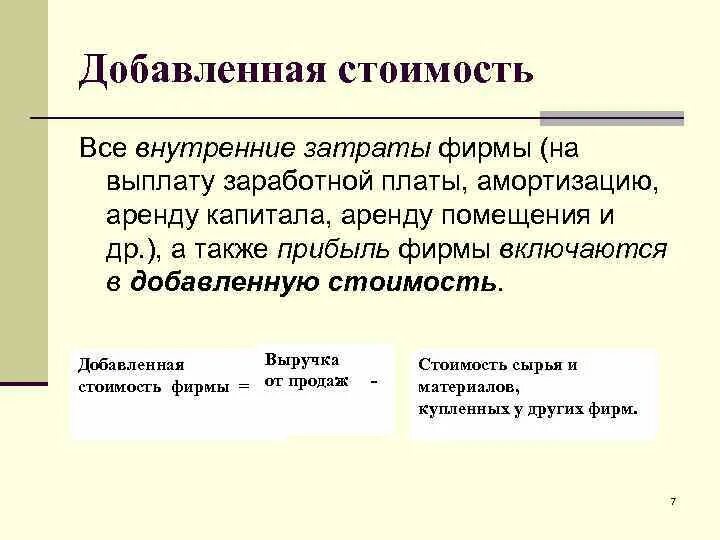 Добавленная стоимость

Все внутренние затраты фирмы (на выплату заработной платы, амортизацию, аренду капитала, аренду помещения и др.), а также прибыль фирмы включаются в добавленную стоимость.

Добавленная стоимость фирмы = Выручка от продаж - Стоимость сырья и материалов, купленных у других фирм.

7